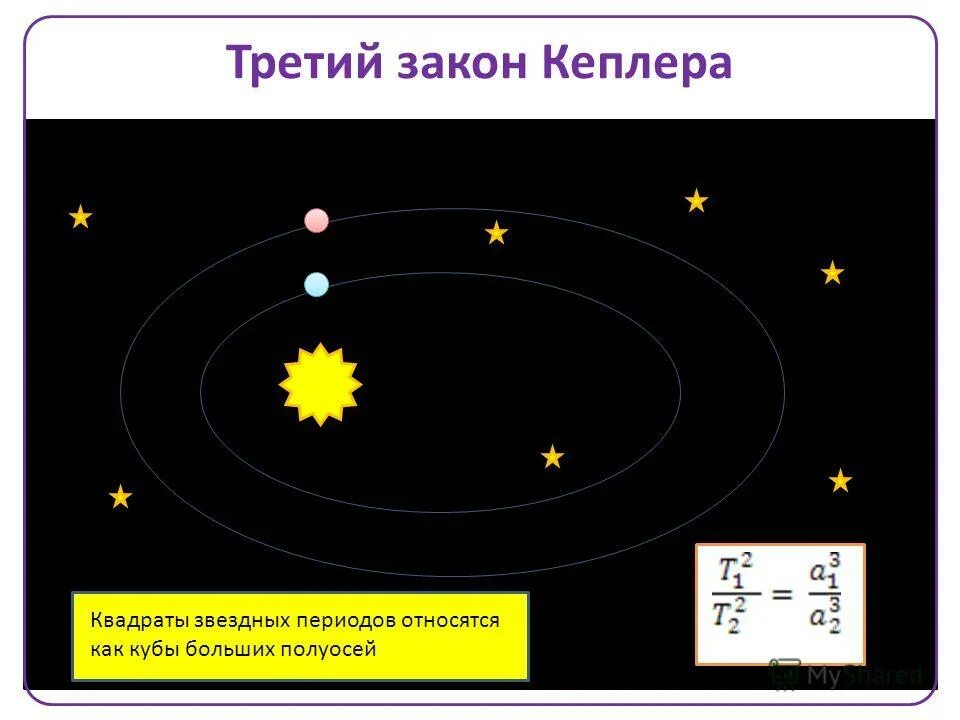 Третий закон Кеплера

Квадраты звездных периодов относятся как кубы больших полуосей

$\frac{T_1^2}{T_2^2} = \frac{a_1^3}{a_2^3}$

MyShared